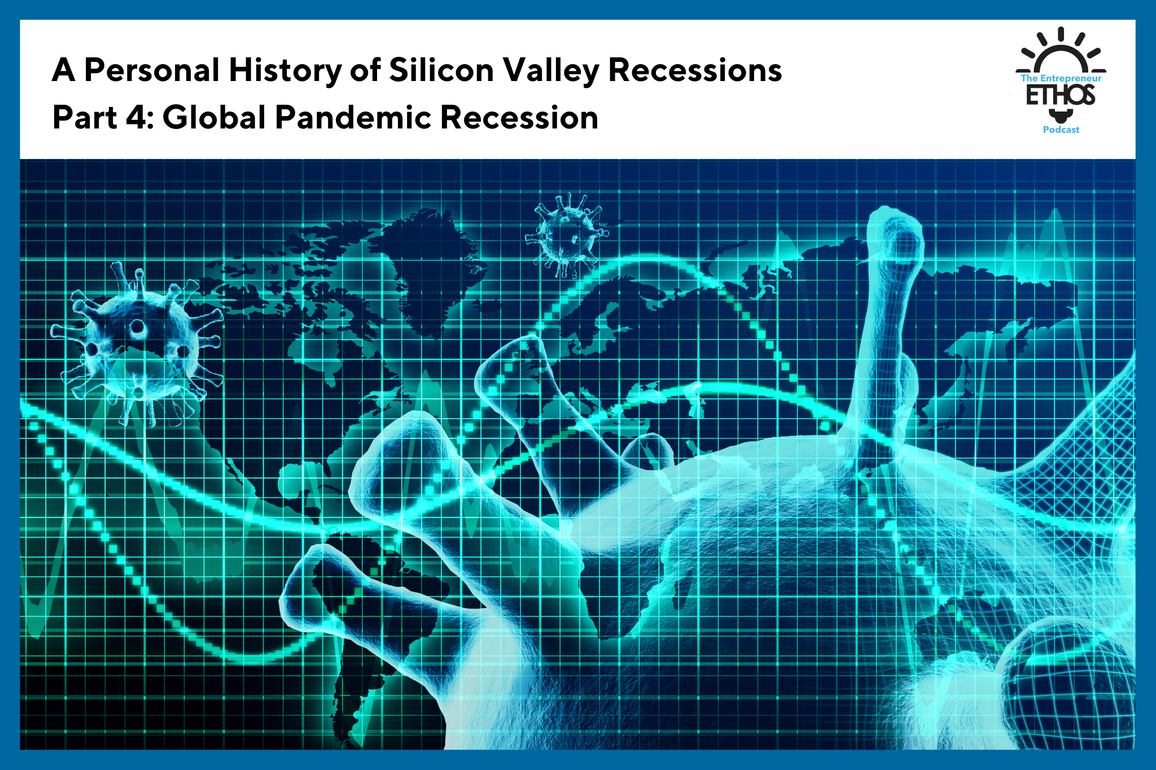 A Personal History of Silicon Valley Recessions
Part 4: Global Pandemic Recession

The Entrepreneur
ETHOS
Podcast